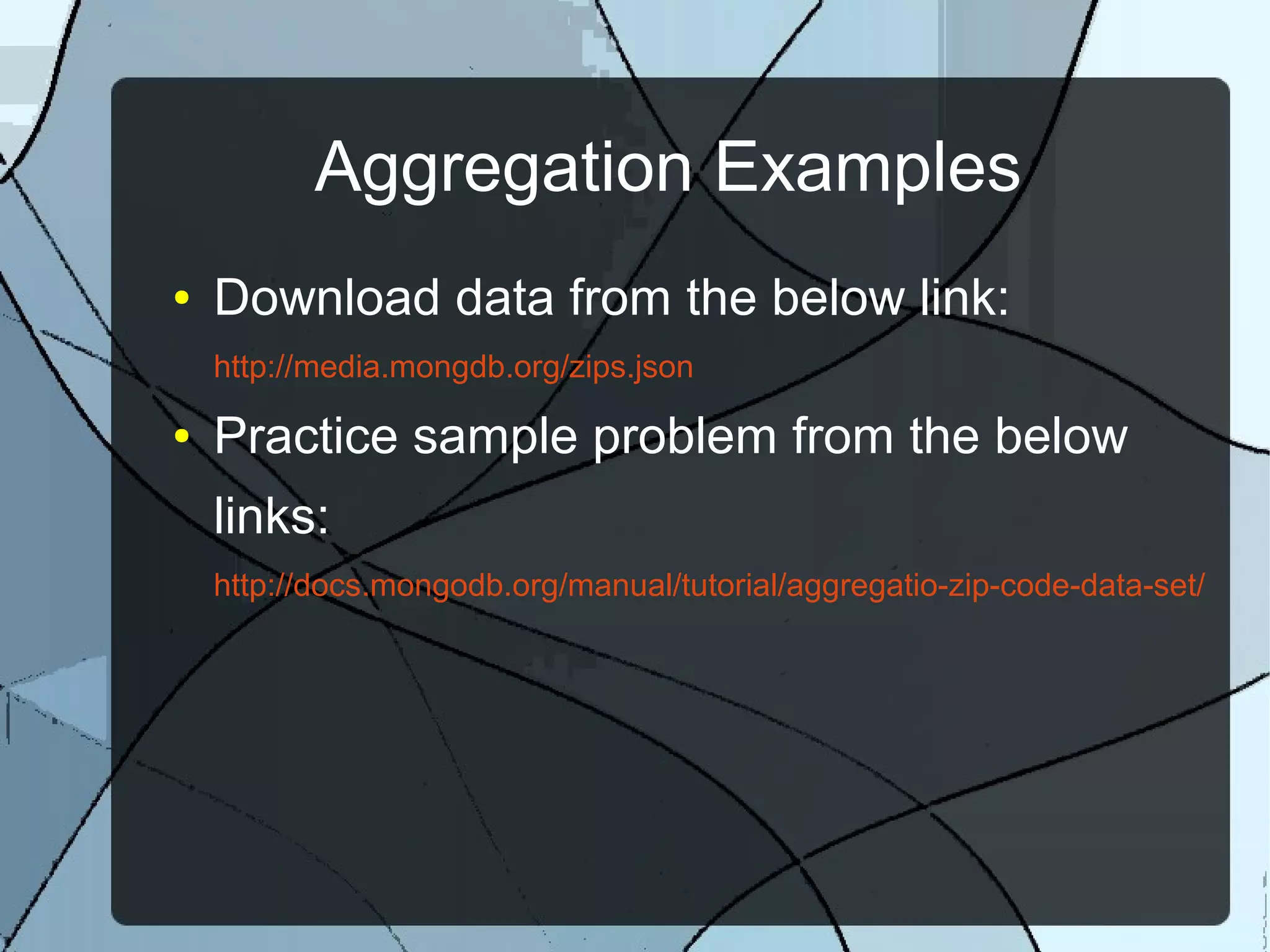 Aggregation Examples

• Download data from the below link:
http://media.mongdb.org/zips.json

• Practice sample problem from the below links:
http://docs.mongodb.org/manual/tutorial/aggregatio-zip-code-data-set/